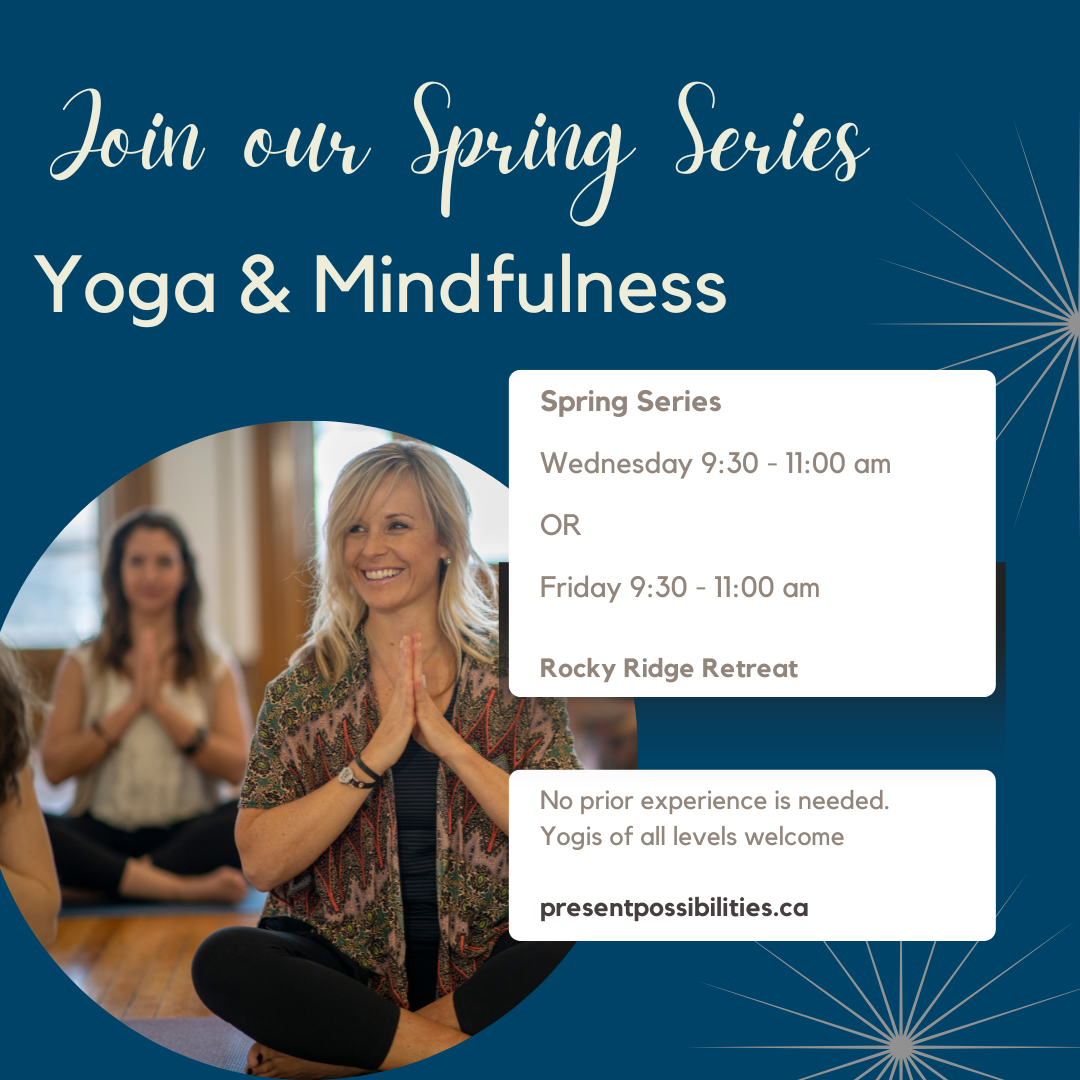 Join our Spring Series

Yoga & Mindfulness

Spring Series

Wednesday 9:30 - 11:00 am

OR

Friday 9:30 - 11:00 am

Rocky Ridge Retreat

No prior experience is needed. Yogis of all levels welcome

presentpossibilities.ca